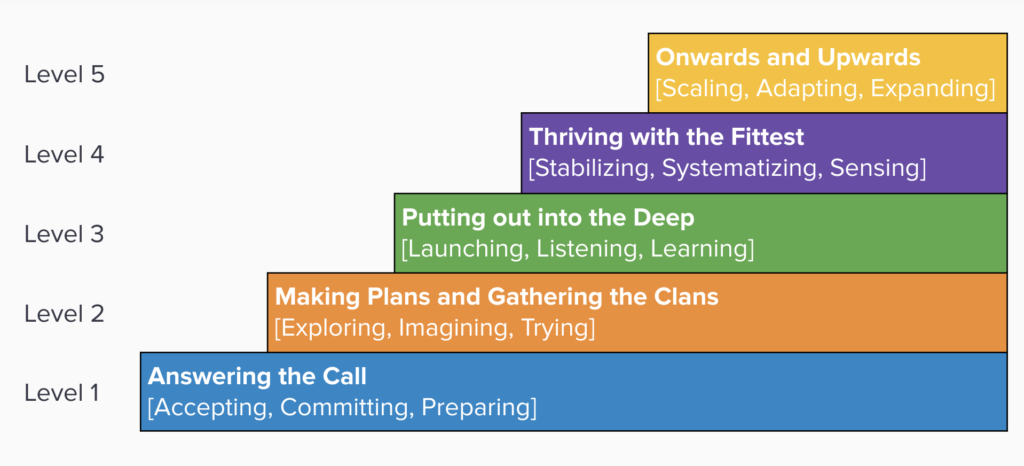 Level 5
Onwards and Upwards
[Scaling, Adapting, Expanding]

Level 4
Thriving with the Fittest
[Stabilizing, Systematizing, Sensing]

Level 3
Putting out into the Deep
[Launching, Listening, Learning]

Level 2
Making Plans and Gathering the Clans
[Exploring, Imagining, Trying]

Level 1
Answering the Call
[Accepting, Committing, Preparing]